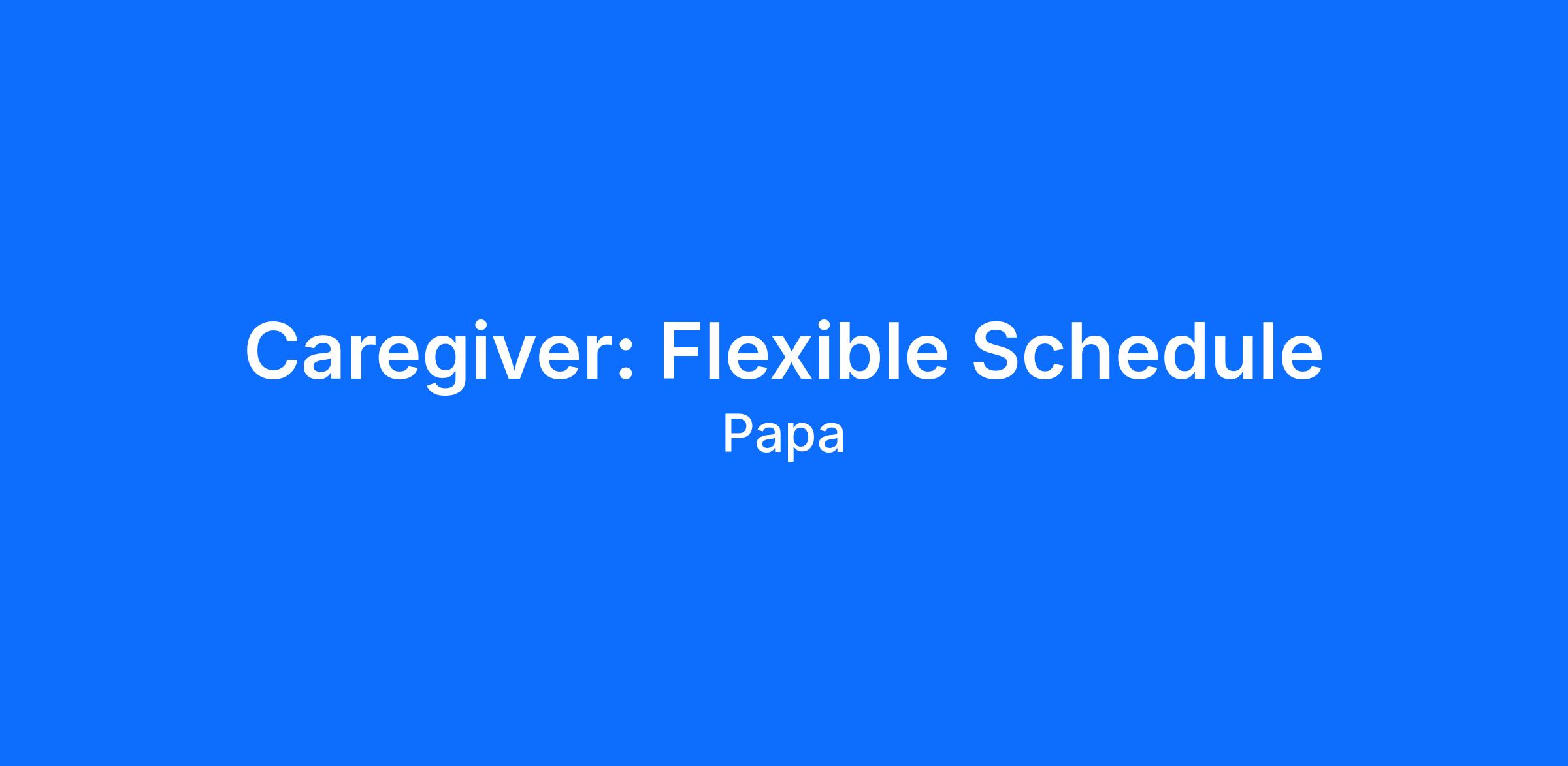 Caregiver: Flexible Schedule

Papa